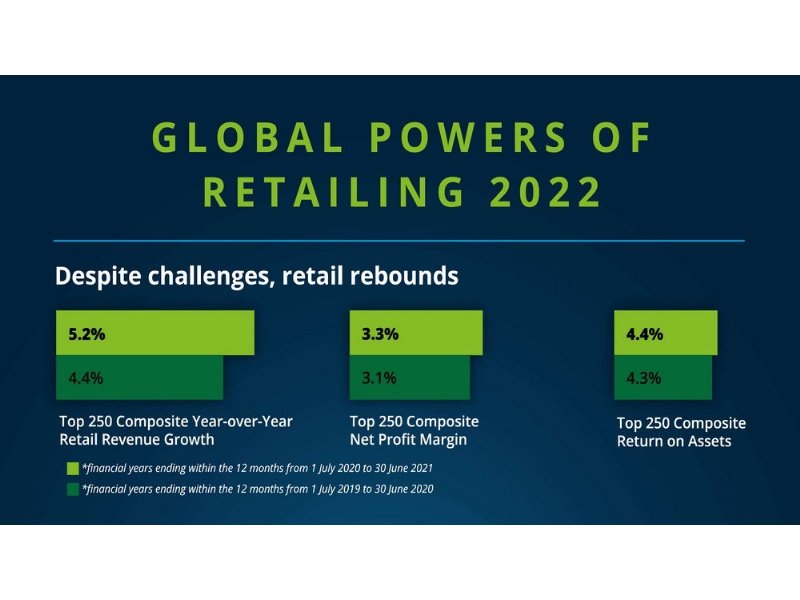 GLOBAL POWERS OF RETAILING 2022

Despite challenges, retail rebounds

5.2%

4.4%

Top 250 Composite Year-over-Year Retail Revenue Growth

3.3%

3.1%

Top 250 Composite Net Profit Margin

4.4%

4.3%

Top 250 Composite Return on Assets

*financial years ending within the 12 months from 1 July 2020 to 30 June 2021

*financial years ending within the 12 months from 1 July 2019 to 30 June 2020